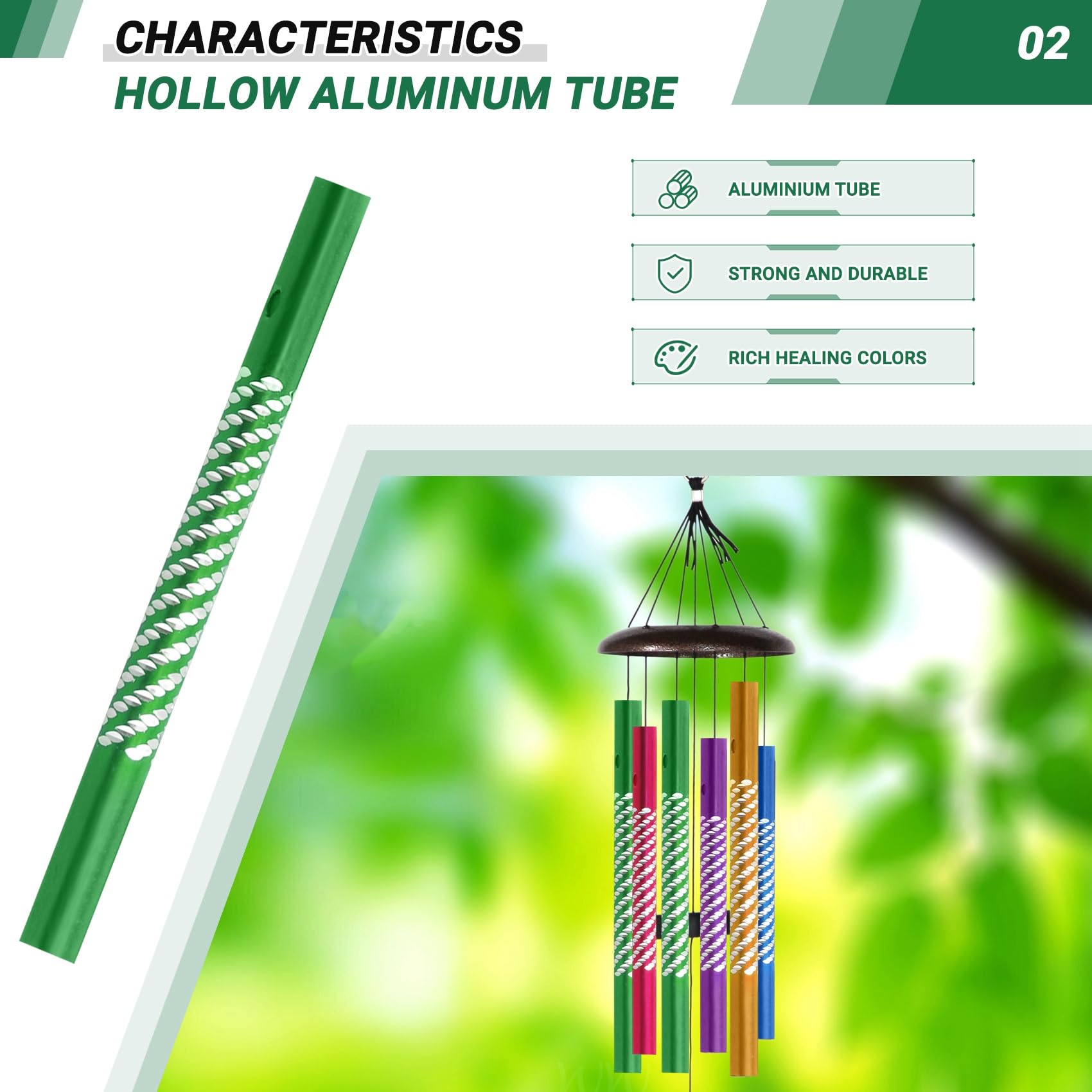 CHARACTERISTICS
HOLLOW ALUMINUM TUBE

02

ALUMINIUM TUBE

STRONG AND DURABLE

RICH HEALING COLORS